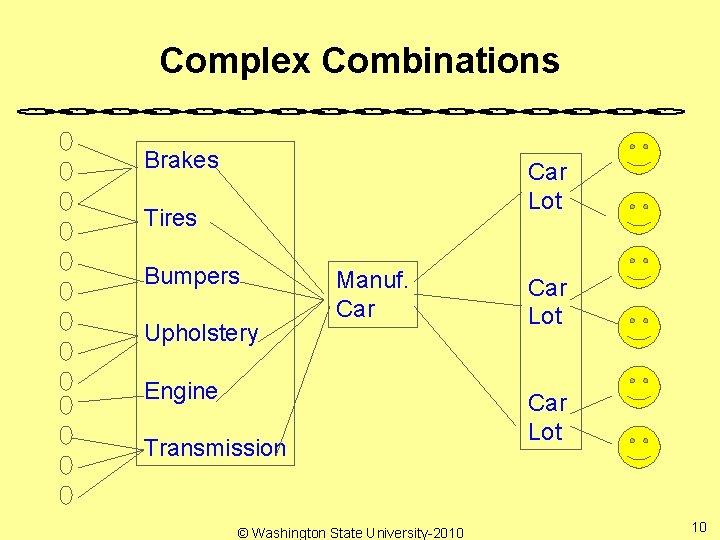 Complex Combinations

Brakes
Tires
Bumpers
Upholstery
Engine
Transmission

Manuf. Car

Car Lot
Car Lot
Car Lot

© Washington State University-2010

10